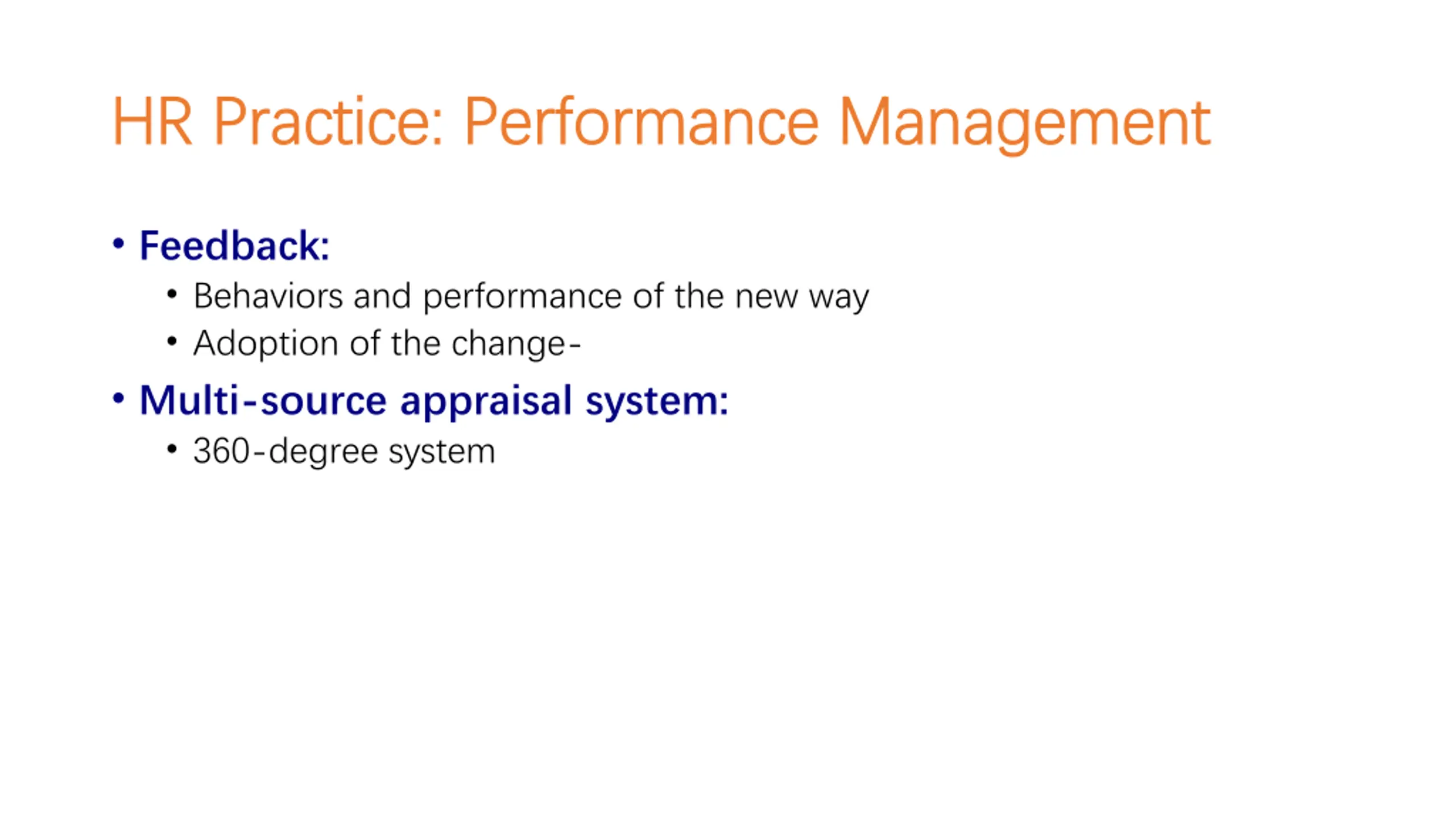 HR Practice: Performance Management

• Feedback:
  • Behaviors and performance of the new way
  • Adoption of the change-
• Multi-source appraisal system:
  • 360-degree system